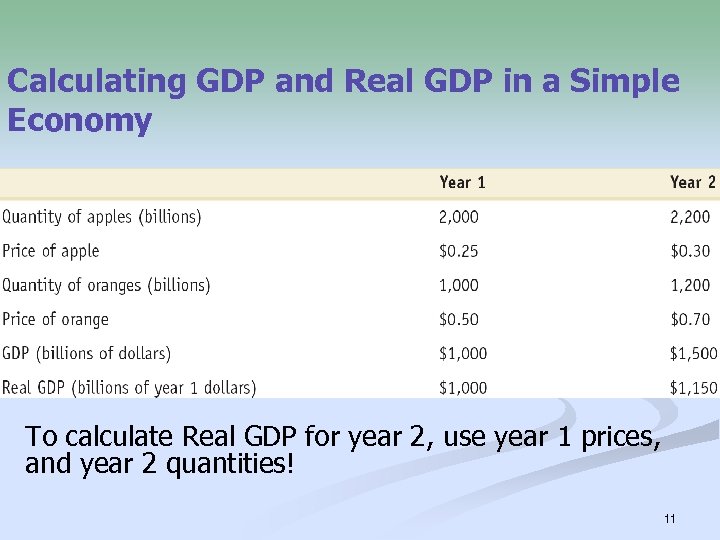 Calculating GDP and Real GDP in a Simple Economy

| | Year 1 | Year 2 |
|---|---|---|
| Quantity of apples (billions) | 2,000 | 2,200 |
| Price of apple | \$0.25 | \$0.30 |
| Quantity of oranges (billions) | 1,000 | 1,200 |
| Price of orange | \$0.50 | \$0.70 |
| GDP (billions of dollars) | \$1,000 | \$1,500 |
| Real GDP (billions of year 1 dollars) | \$1,000 | \$1,150 |

To calculate Real GDP for year 2, use year 1 prices, and year 2 quantities!

11